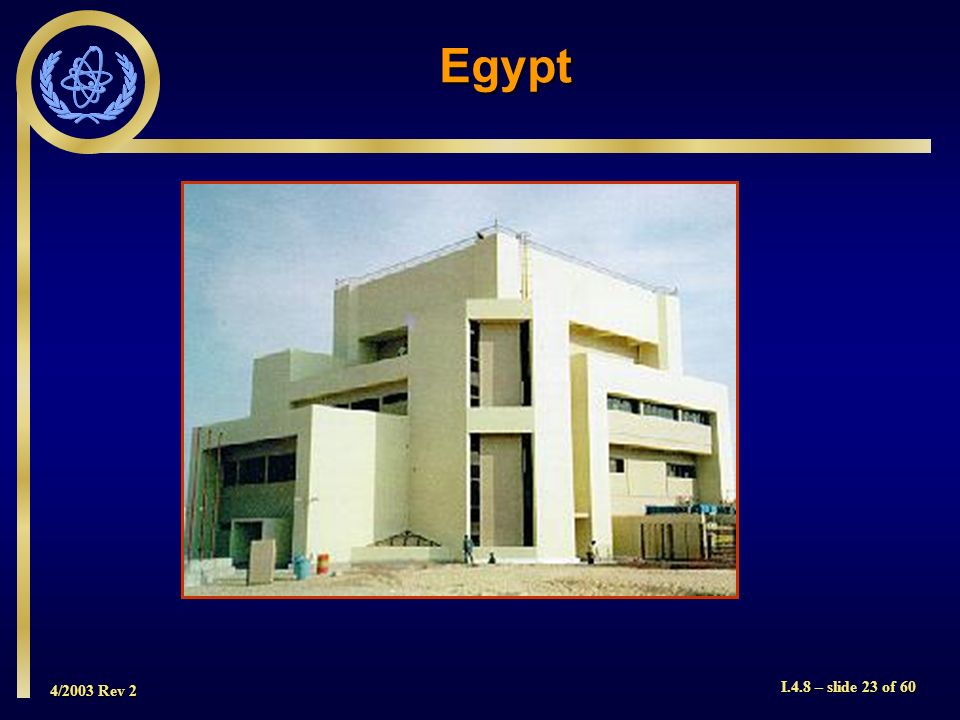 Egypt

4/2003 Rev 2

I.4.8 – slide 23 of 60